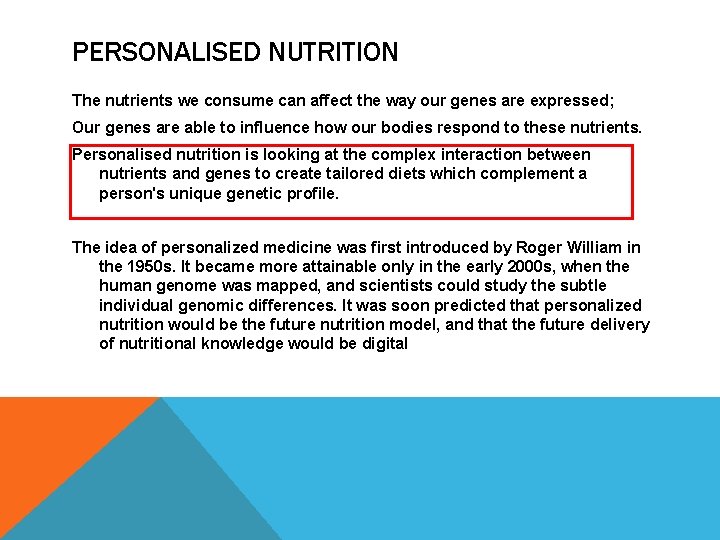 PERSONALISED NUTRITION

The nutrients we consume can affect the way our genes are expressed;

Our genes are able to influence how our bodies respond to these nutrients.

Personalised nutrition is looking at the complex interaction between nutrients and genes to create tailored diets which complement a person's unique genetic profile.

The idea of personalized medicine was first introduced by Roger William in the 1950s. It became more attainable only in the early 2000s, when the human genome was mapped, and scientists could study the subtle individual genomic differences. It was soon predicted that personalized nutrition would be the future nutrition model, and that the future delivery of nutritional knowledge would be digital